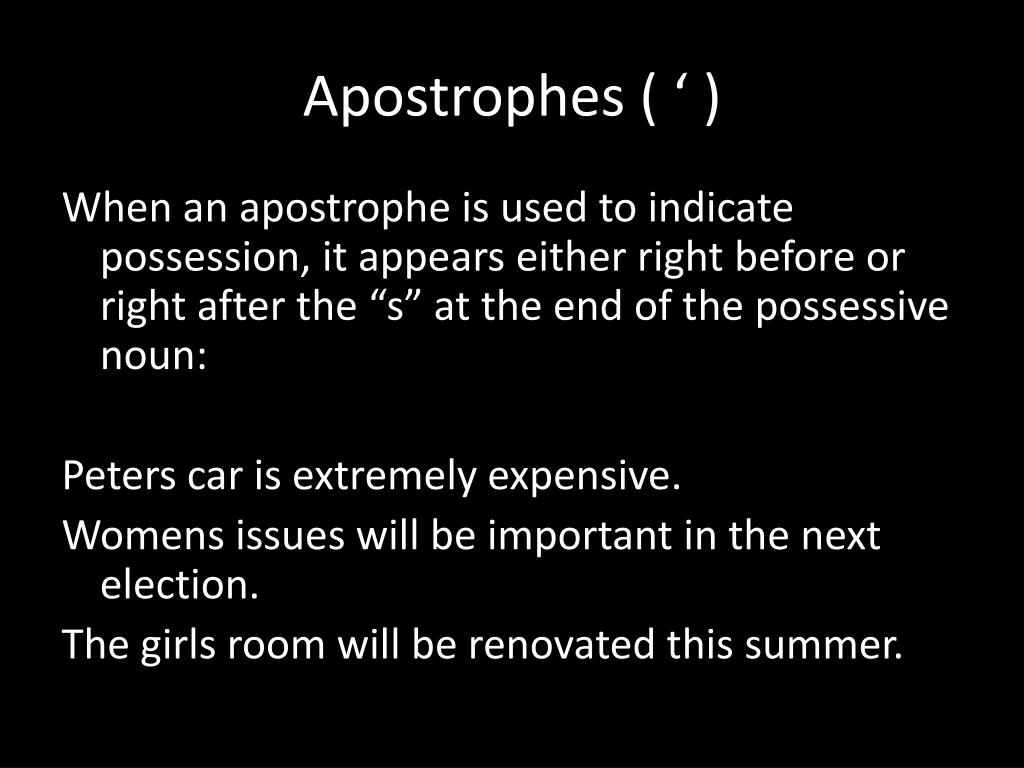 Apostrophes ( ‘ )

When an apostrophe is used to indicate possession, it appears either right before or right after the “s” at the end of the possessive noun:

Peters car is extremely expensive.
Womens issues will be important in the next election.
The girls room will be renovated this summer.